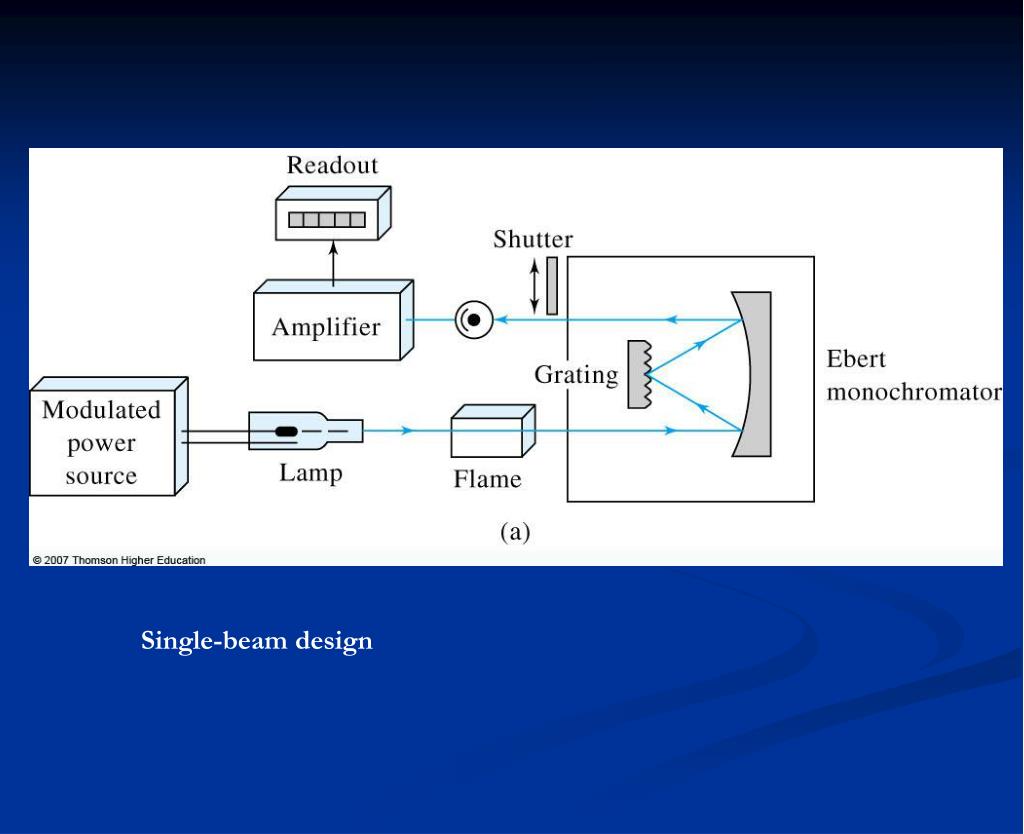 Readout

Shutter

Amplifier

Grating

Ebert monochromator

Modulated power source

Lamp

Flame

(a)

© 2007 Thomson Higher Education

Single-beam design